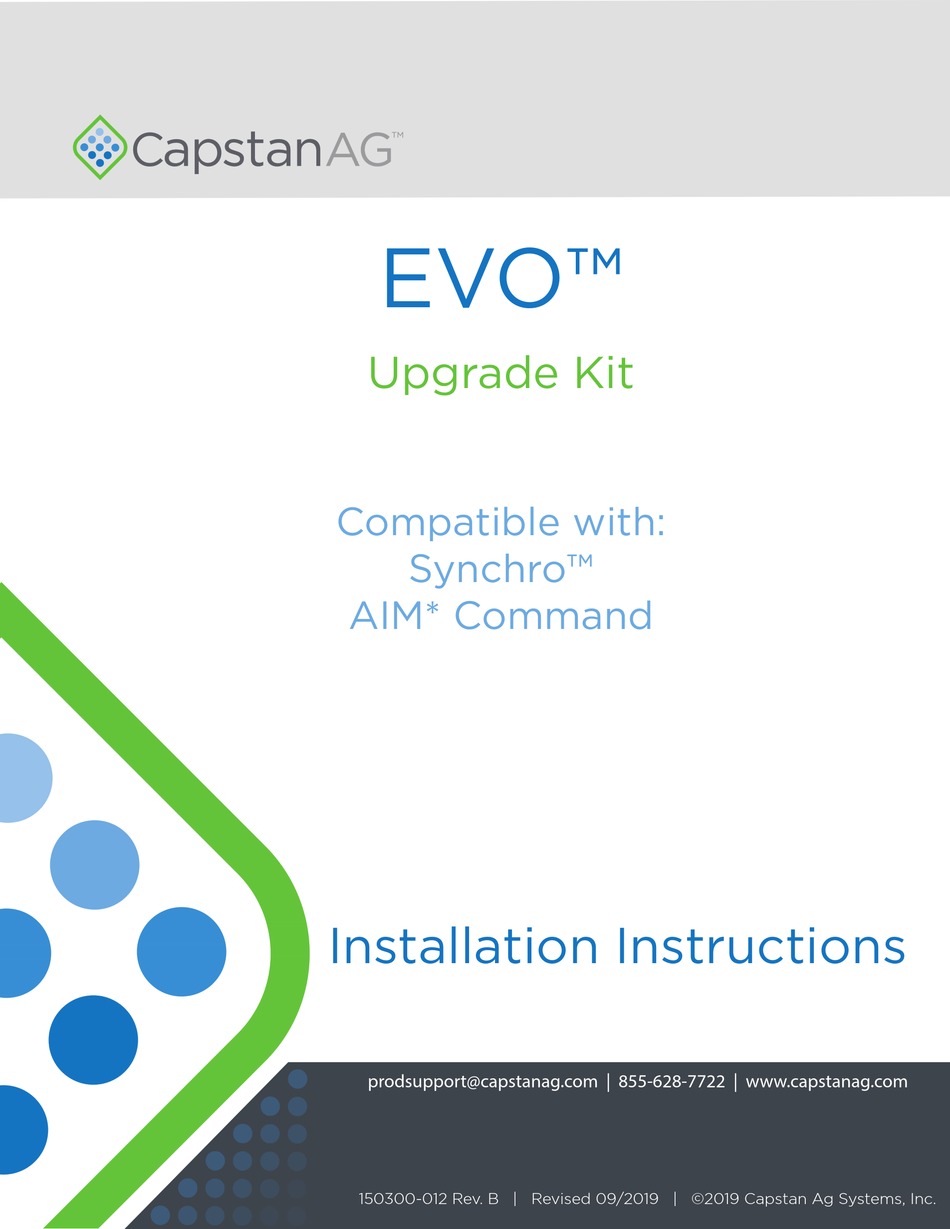 CapstanAG™

EVO™

Upgrade Kit

Compatible with:
Synchro™
AIM* Command

Installation Instructions

prodsupport@capstanag.com | 855-628-7722 | www.capstanag.com

150300-012 Rev. B | Revised 09/2019 | ©2019 Capstan Ag Systems, Inc.